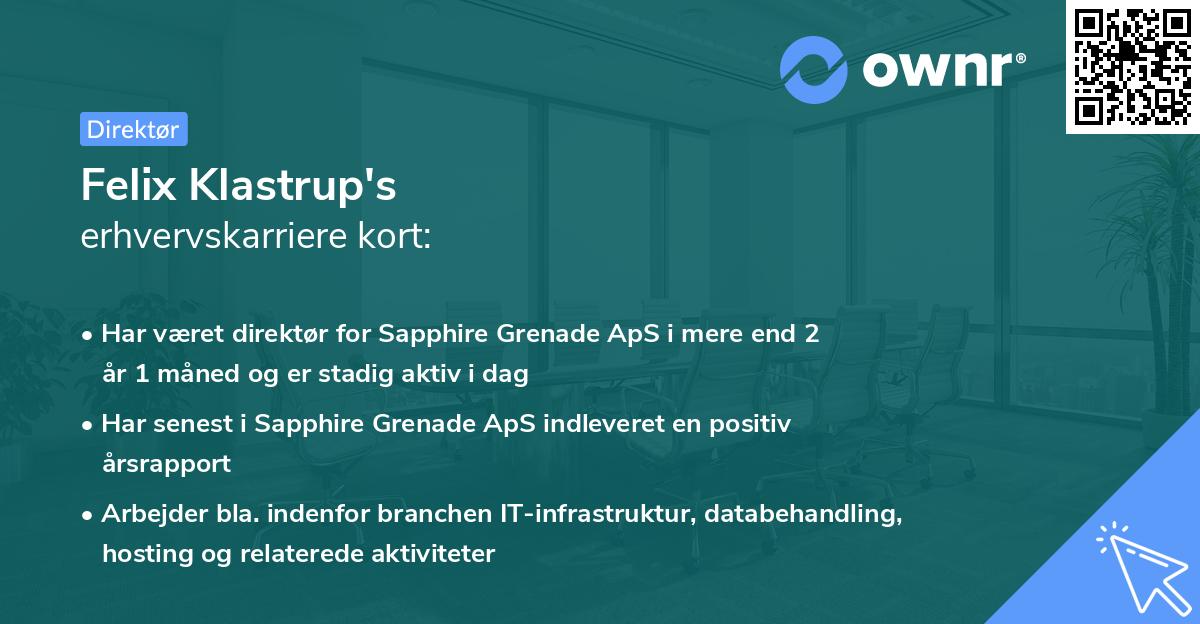 ownr®

Direktør

Felix Klastrup's
erhvervskarriere kort:

• Har været direktør for Sapphire Grenade ApS i mere end 2 år 1 måned og er stadig aktiv i dag

• Har senest i Sapphire Grenade ApS indleveret en positiv årsrapport

• Arbejder bla. indenfor branchen IT-infrastruktur, databehandling, hosting og relaterede aktiviteter